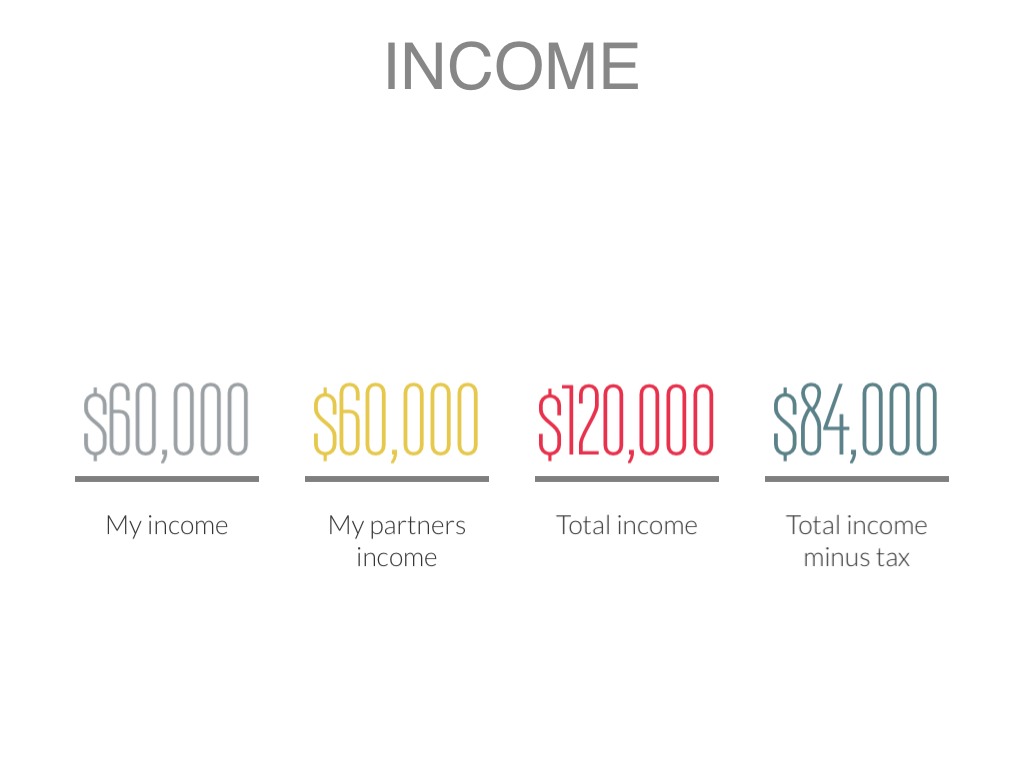 INCOME

\$60,000
My income

\$60,000
My partners income

\$120,000
Total income

\$84,000
Total income minus tax